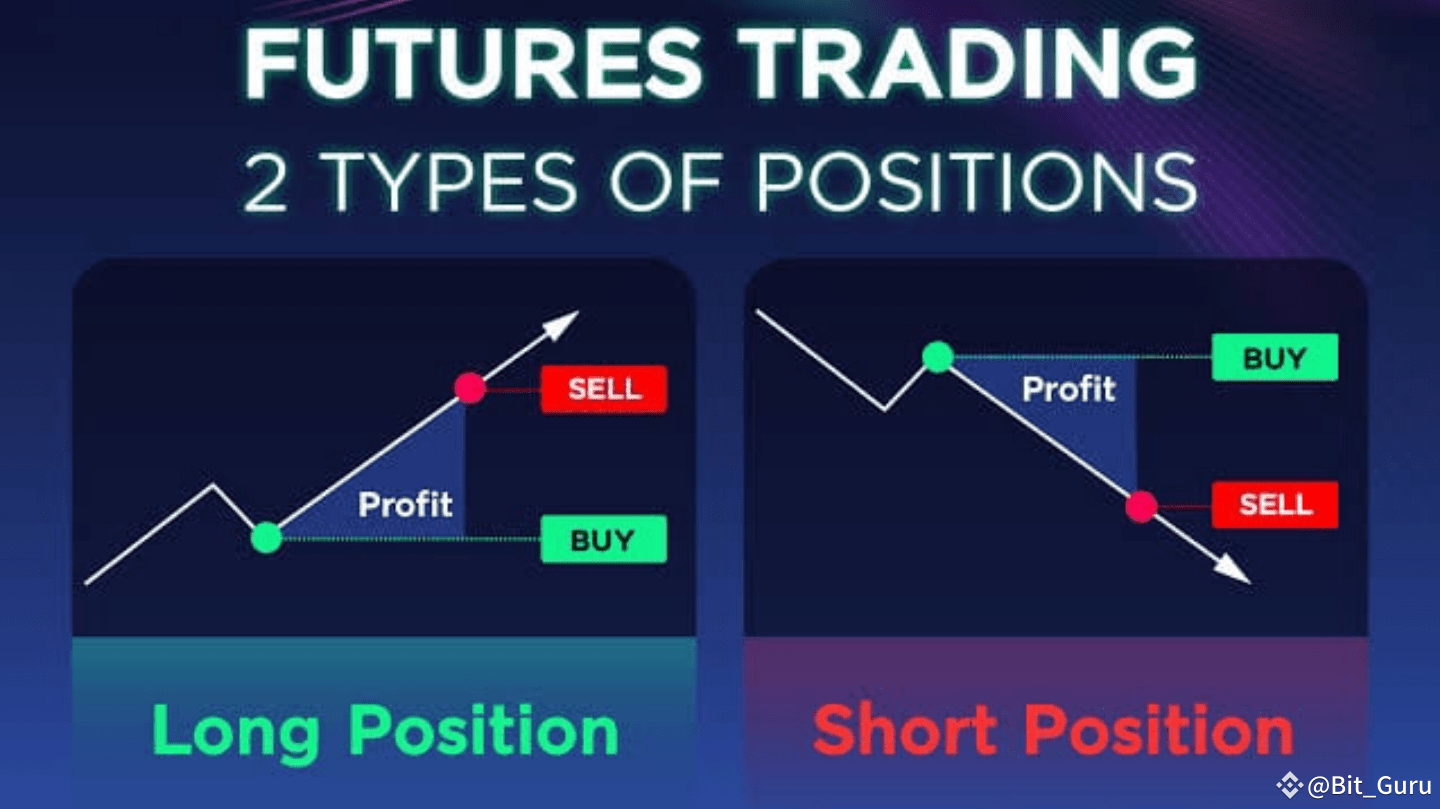 FUTURES TRADING
2 TYPES OF POSITIONS

SELL
Profit
BUY

Long Position

BUY
Profit
SELL

Short Position

@Bit_Guru